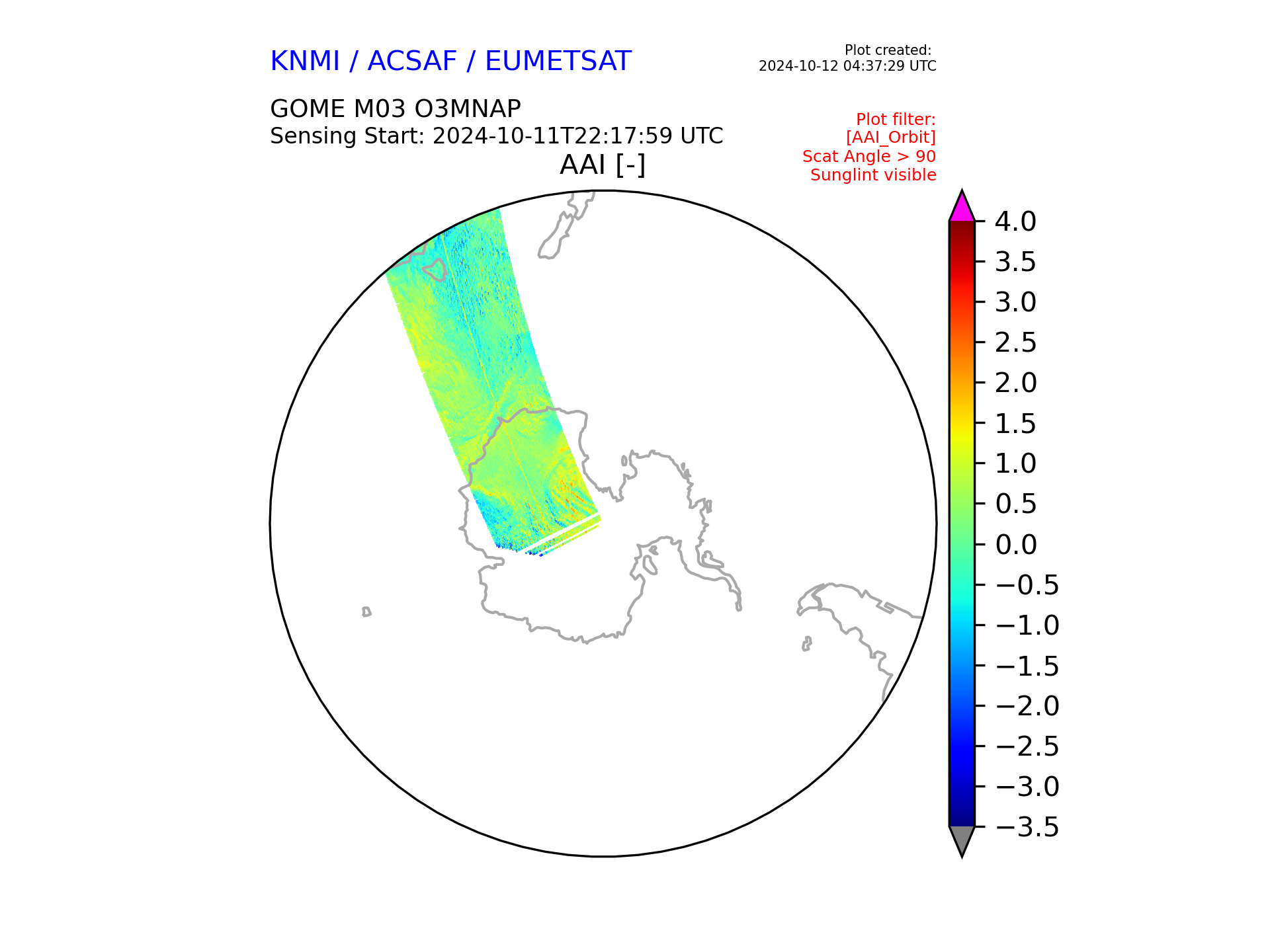 KNMI / ACSAF / EUMETSAT

Plot created:
2024-10-12 04:37:29 UTC

GOME M03 O3MNAP
Sensing Start: 2024-10-11T22:17:59 UTC

Plot filter:
[AAI_Orbit]
Scat Angle > 90
Sunglint visible

AAI [-]

4.0
3.5
3.0
2.5
2.0
1.5
1.0
0.5
0.0
−0.5
−1.0
−1.5
−2.0
−2.5
−3.0
−3.5